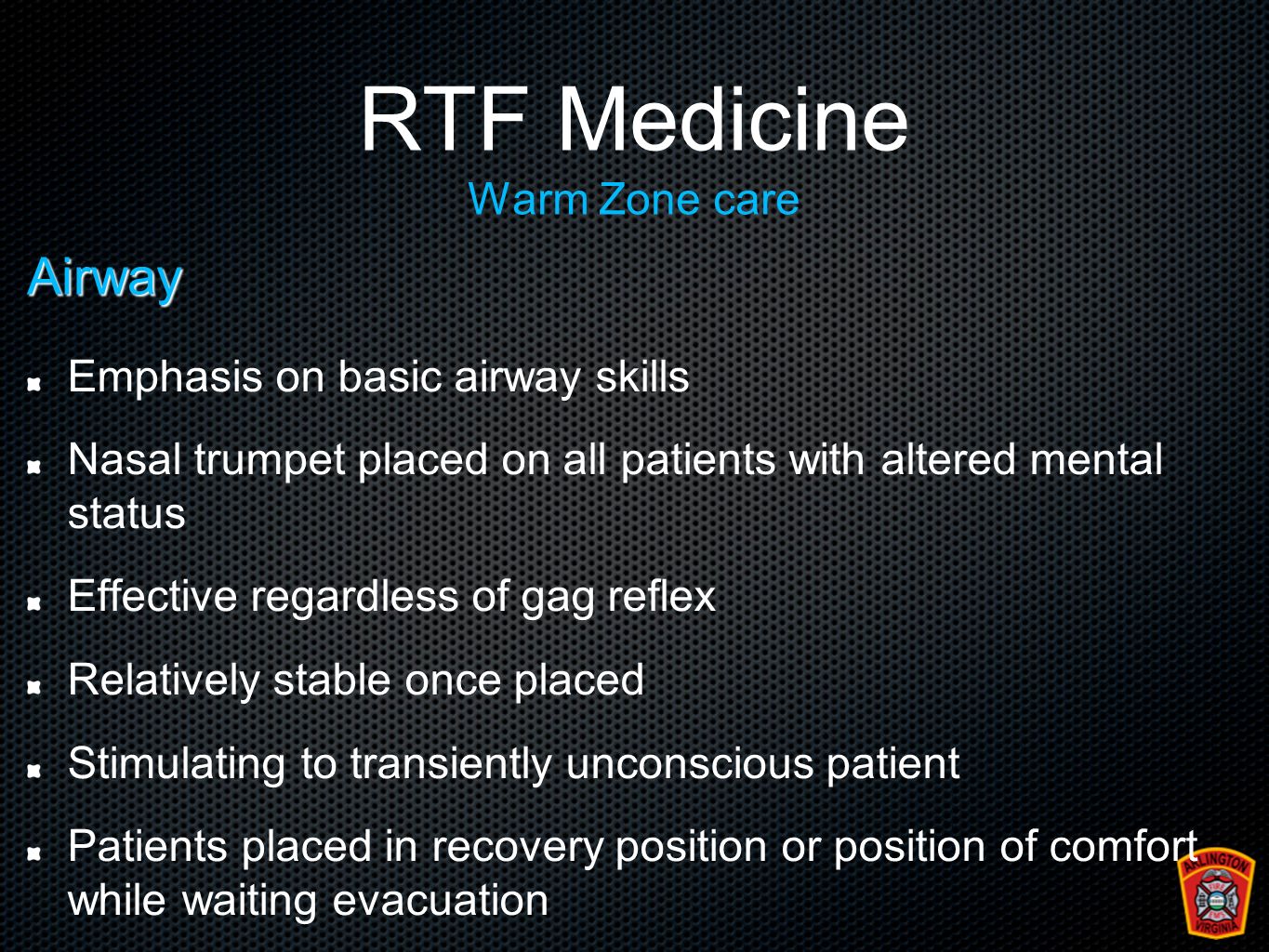 RTF Medicine
Warm Zone care

Airway

Emphasis on basic airway skills

Nasal trumpet placed on all patients with altered mental status

Effective regardless of gag reflex

Relatively stable once placed

Stimulating to transiently unconscious patient

Patients placed in recovery position or position of comfort while waiting evacuation

ARLINGTON
FIRE
EMS
VIRGINIA